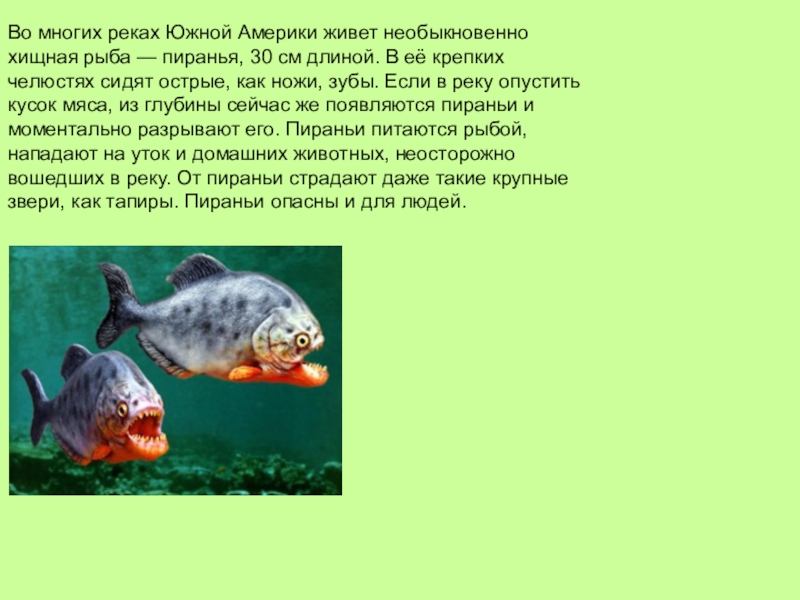 Во многих реках Южной Америки живет необыкновенно хищная рыба — пиранья, 30 см длиной. В её крепких челюстях сидят острые, как ножи, зубы. Если в реку опустить кусок мяса, из глубины сейчас же появляются пираньи и моментально разрывают его. Пираньи питаются рыбой, нападают на уток и домашних животных, неосторожно вошедших в реку. От пираньи страдают даже такие крупные звери, как тапиры. Пираньи опасны и для людей.